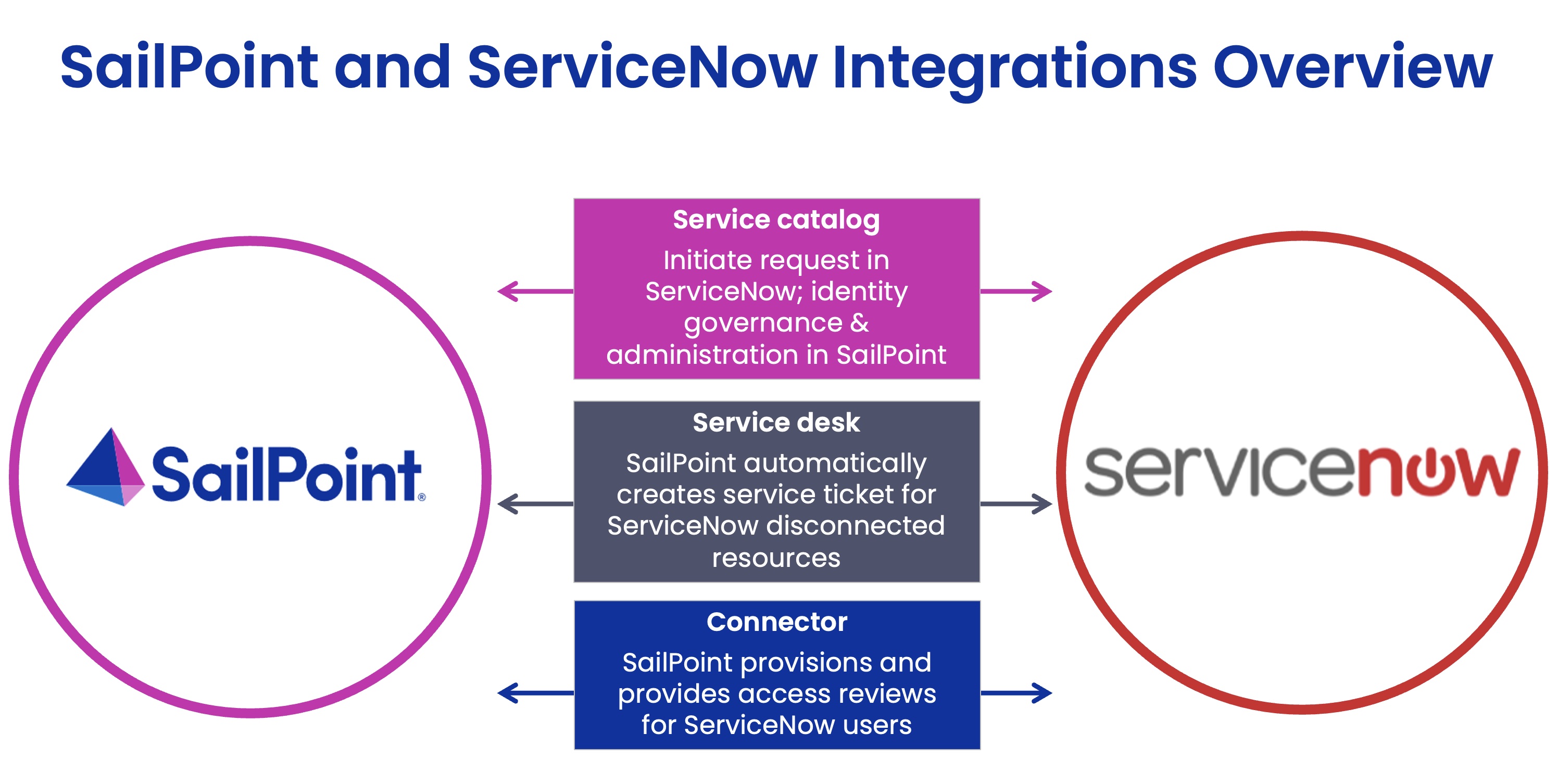 SailPoint and ServiceNow Integrations Overview

SailPoint

Service catalog

Initiate request in ServiceNow; identity governance & administration in SailPoint

Service desk

SailPoint automatically creates service ticket for ServiceNow disconnected resources

Connector

SailPoint provisions and provides access reviews for ServiceNow users

servicenow